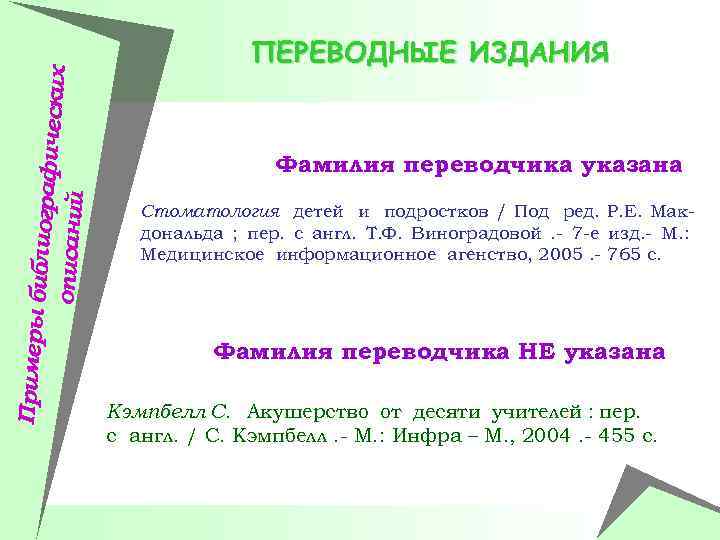 ПЕРЕВОДНЫЕ ИЗДАНИЯ

Примеры библиографических описаний

Фамилия переводчика указана

Стоматология детей и подростков / Под ред. Р.Е. Макдональда ; пер. с англ. Т.Ф. Виноградовой .- 7-е изд.- М.: Медицинское информационное агенство, 2005 .- 765 с.

Фамилия переводчика НЕ указана

Кэмпбелл С. Акушерство от десяти учителей : пер. с англ. / С. Кэмпбелл .- М.: Инфра – М., 2004 .- 455 с.